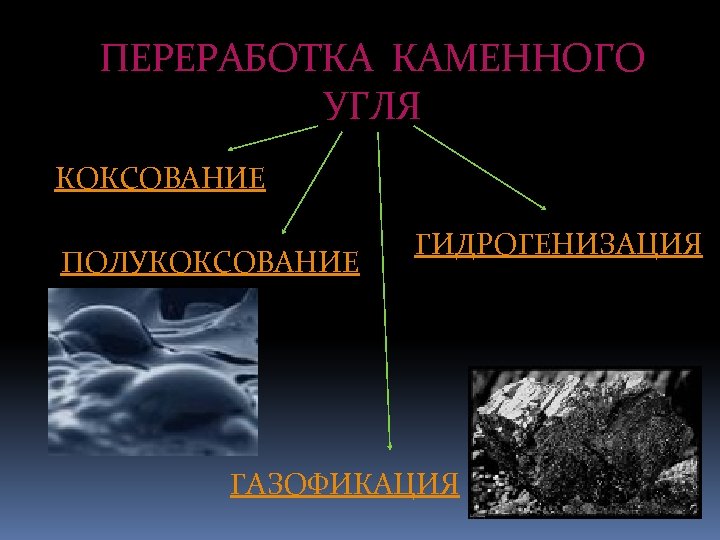 ПЕРЕРАБОТКА КАМЕННОГО УГЛЯ

КОКСОВАНИЕ

ПОЛУКОКСОВАНИЕ

ГИДРОГЕНИЗАЦИЯ

ГАЗОФИКАЦИЯ